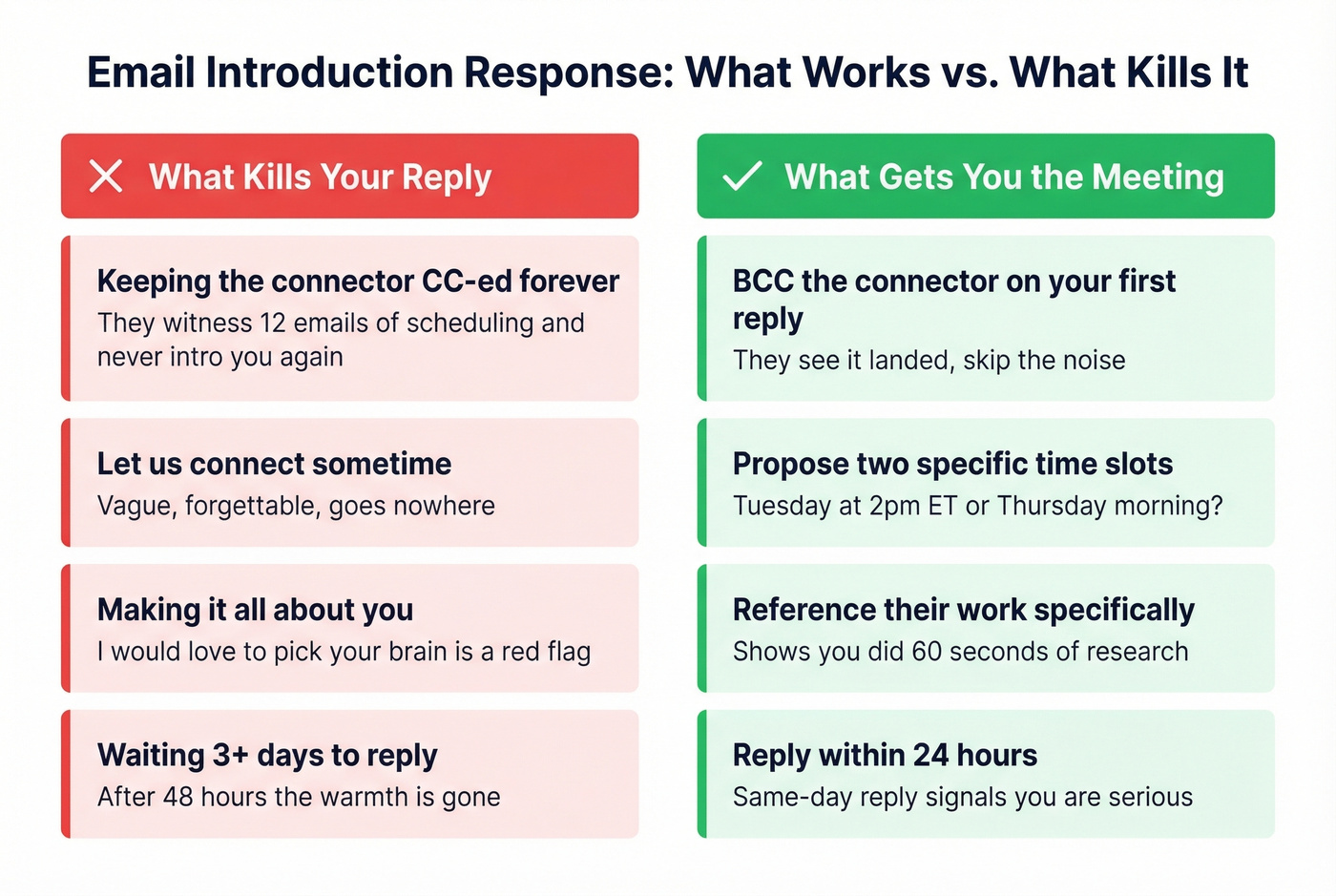 Email Introduction Response: What Works vs. What Kills It

What Kills Your Reply

Keeping the connector CC-ed forever
They witness 12 emails of scheduling and never intro you again

Let us connect sometime
Vague, forgettable, goes nowhere

Making it all about you
I would love to pick your brain is a red flag

Waiting 3+ days to reply
After 48 hours the warmth is gone

What Gets You the Meeting

BCC the connector on your first reply
They see it landed, skip the noise

Propose two specific time slots
Tuesday at 2pm ET or Thursday morning?

Reference their work specifically
Shows you did 60 seconds of research

Reply within 24 hours
Same-day reply signals you are serious